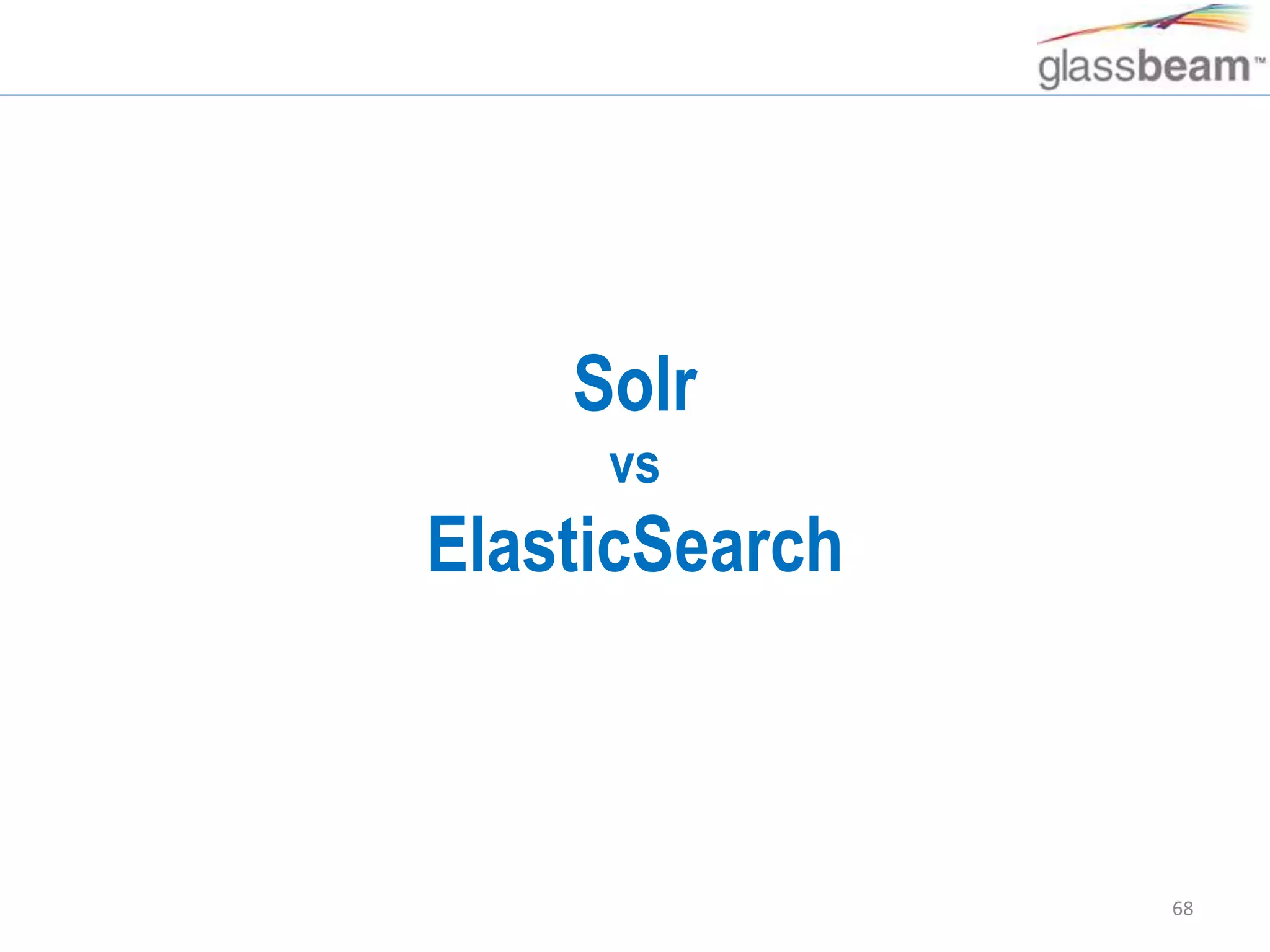 glassbeam™

Solr
vs
ElasticSearch

68